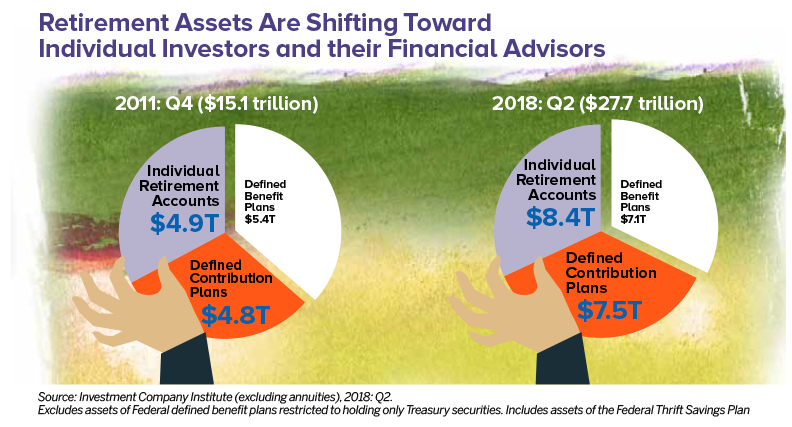 Retirement Assets Are Shifting Toward Individual Investors and their Financial Advisors

2011: Q4 ($15.1 trillion)

Individual Retirement Accounts $4.9T

Defined Benefit Plans $5.4T

Defined Contribution Plans $4.8T

2018: Q2 ($27.7 trillion)

Individual Retirement Accounts $8.4T

Defined Benefit Plans $7.1T

Defined Contribution Plans $7.5T

Source: Investment Company Institute (excluding annuities), 2018: Q2.
Excludes assets of Federal defined benefit plans restricted to holding only Treasury securities. Includes assets of the Federal Thrift Savings Plan